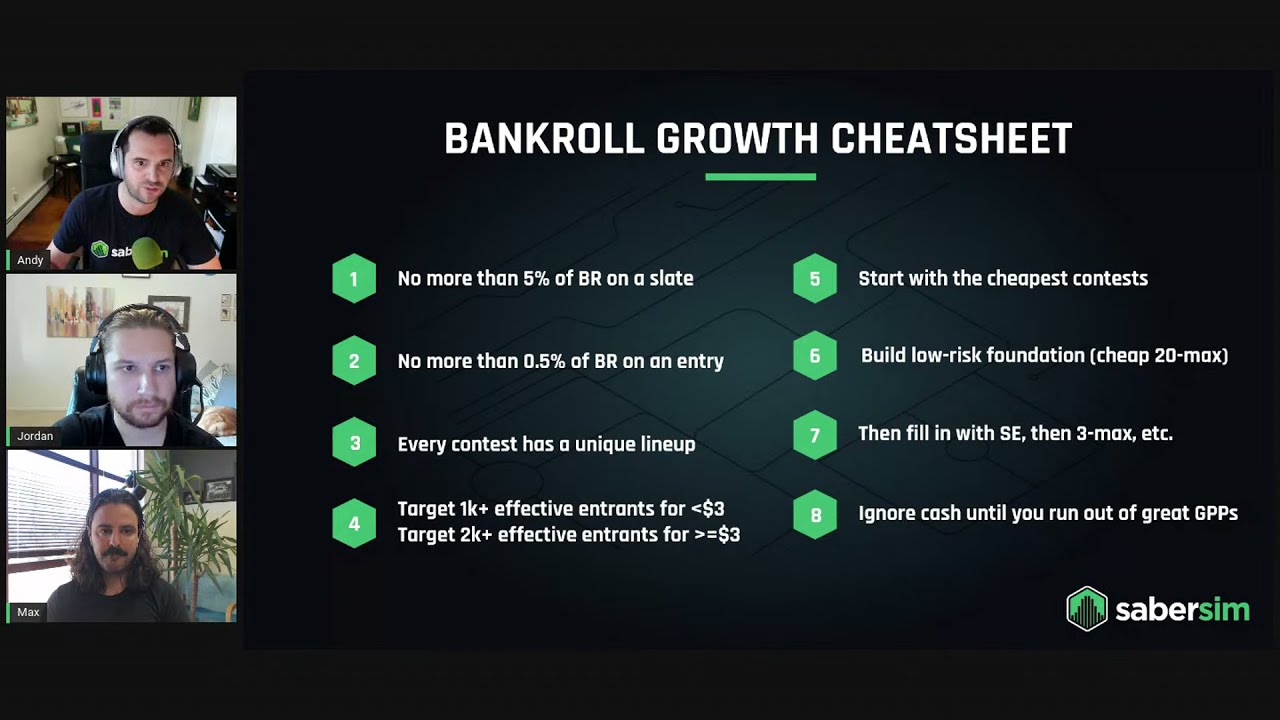 Andy

Jordan

Max

BANKROLL GROWTH CHEATSHEET

1 No more than 5% of BR on a slate

2 No more than 0.5% of BR on an entry

3 Every contest has a unique lineup

4 Target 1k+ effective entrants for <$3
Target 2k+ effective entrants for >=$3

5 Start with the cheapest contests

6 Build low-risk foundation (cheap 20-max)

7 Then fill in with SE, then 3-max, etc.

8 Ignore cash until you run out of great GPPs

sabersim